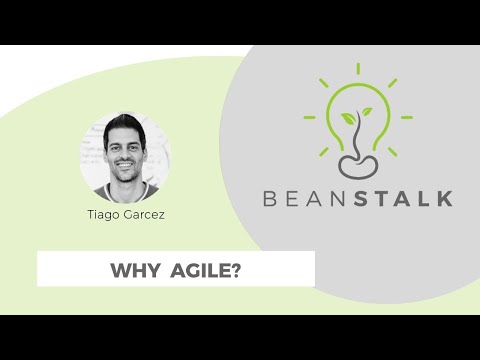 Tiago Garcez

BEANSTALK

WHY AGILE?